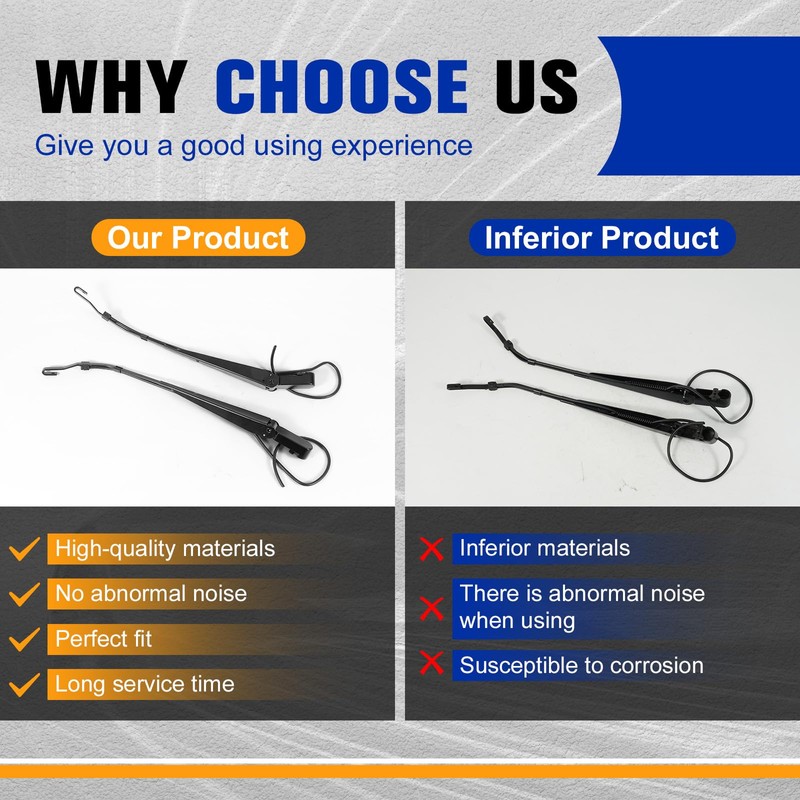 WHY CHOOSE US

Give you a good using experience

Our Product

✓ High-quality materials

✓ No abnormal noise

✓ Perfect fit

✓ Long service time

Inferior Product

✗ Inferior materials

✗ There is abnormal noise when using

✗ Susceptible to corrosion